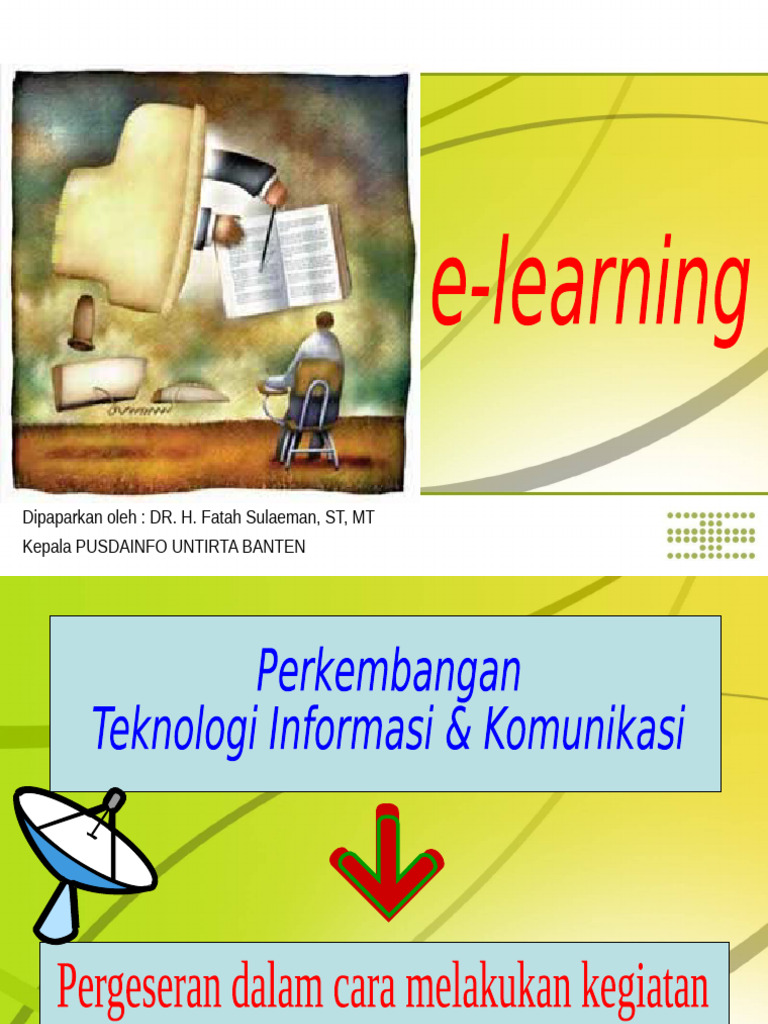 e-learning

Dipaparkan oleh : DR. H. Fatah Sulaeman, ST, MT
Kepala PUSDAINFO UNTIRTA BANTEN

Perkembangan
Teknologi Informasi & Komunikasi

Pergeseran dalam cara melakukan kegiatan